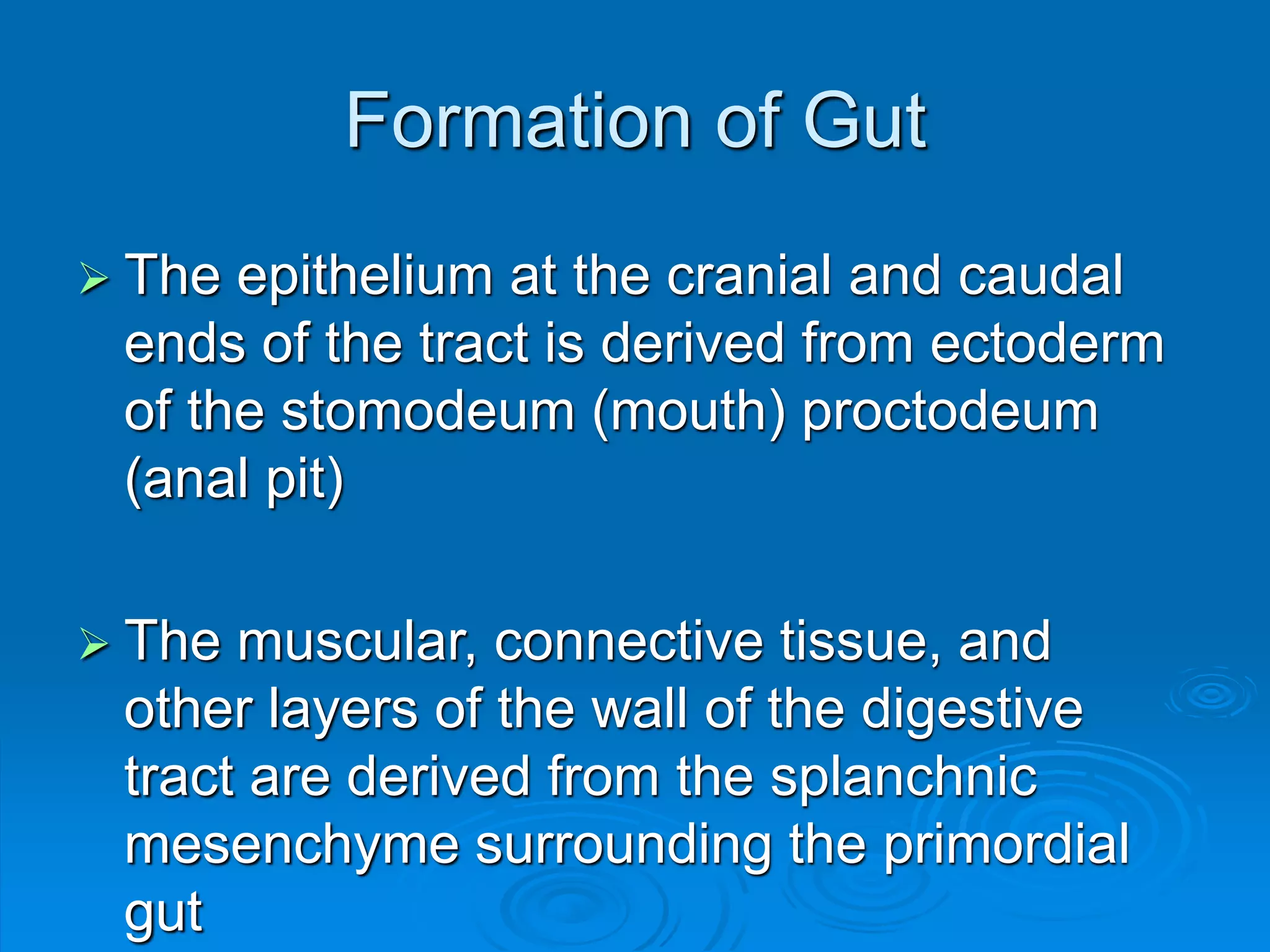 Formation of Gut

➢ The epithelium at the cranial and caudal ends of the tract is derived from ectoderm of the stomodeum (mouth) proctodeum (anal pit)

➢ The muscular, connective tissue, and other layers of the wall of the digestive tract are derived from the splanchnic mesenchyme surrounding the primordial gut